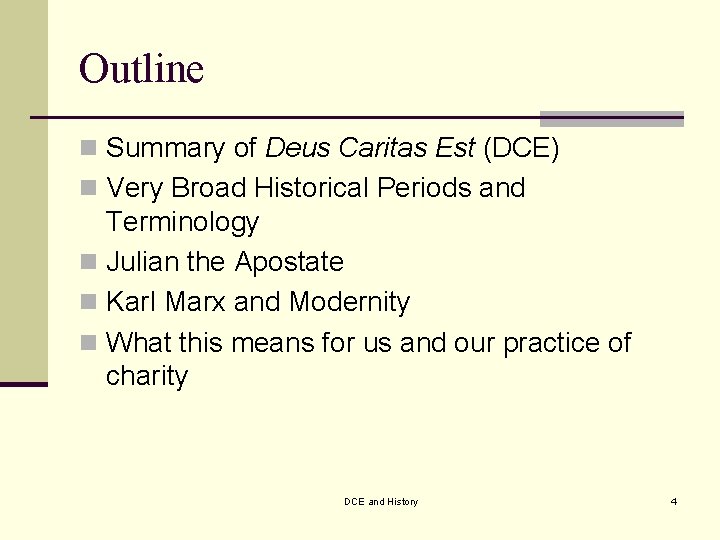 Outline

- Summary of Deus Caritas Est (DCE)
- Very Broad Historical Periods and Terminology
- Julian the Apostate
- Karl Marx and Modernity
- What this means for us and our practice of charity

DCE and History

4